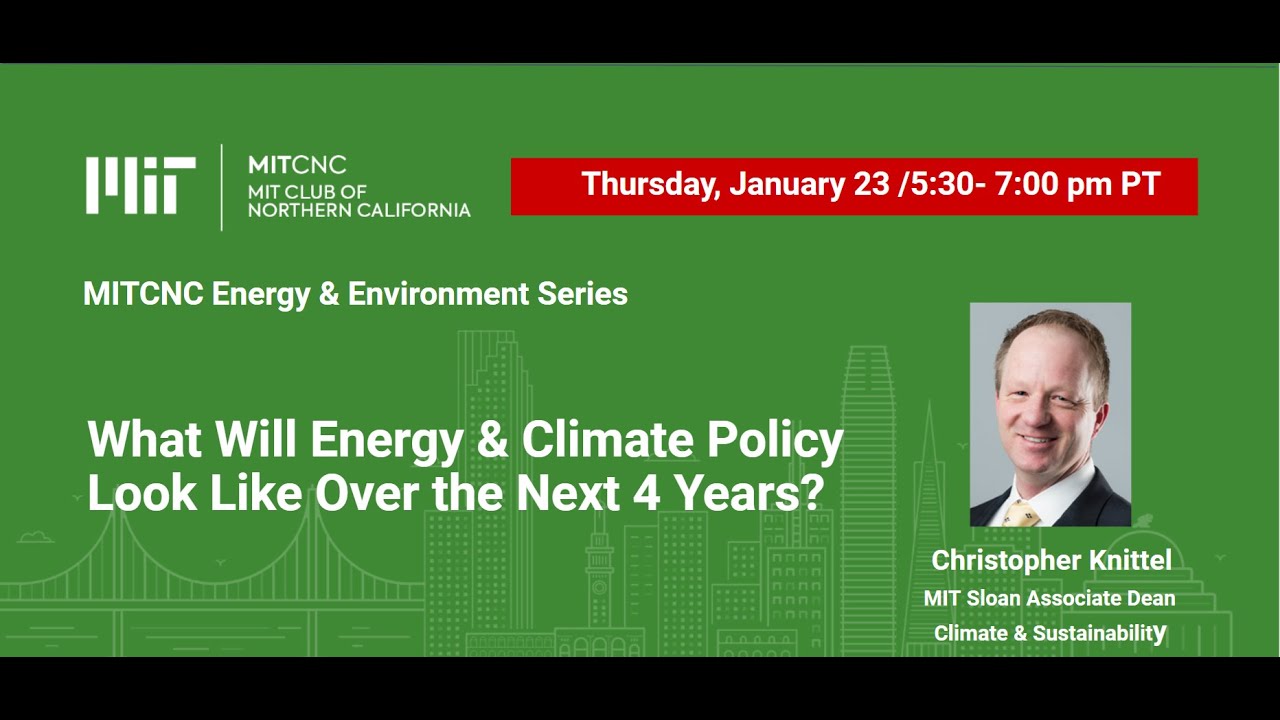 MIT

MITCNC
MIT CLUB OF
NORTHERN CALIFORNIA

Thursday, January 23 /5:30- 7:00 pm PT

MITCNC Energy & Environment Series

What Will Energy & Climate Policy Look Like Over the Next 4 Years?

Christopher Knittel
MIT Sloan Associate Dean
Climate & Sustainability